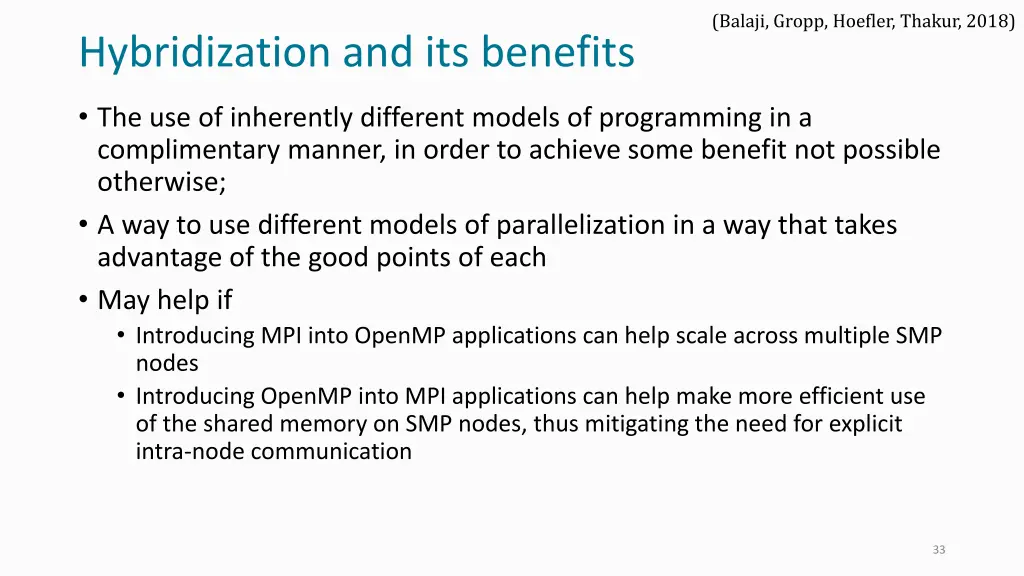 (Balaji, Gropp, Hoefler, Thakur, 2018)

Hybridization and its benefits

• The use of inherently different models of programming in a complimentary manner, in order to achieve some benefit not possible otherwise;
• A way to use different models of parallelization in a way that takes advantage of the good points of each
• May help if
  • Introducing MPI into OpenMP applications can help scale across multiple SMP nodes
  • Introducing OpenMP into MPI applications can help make more efficient use of the shared memory on SMP nodes, thus mitigating the need for explicit intra-node communication

33